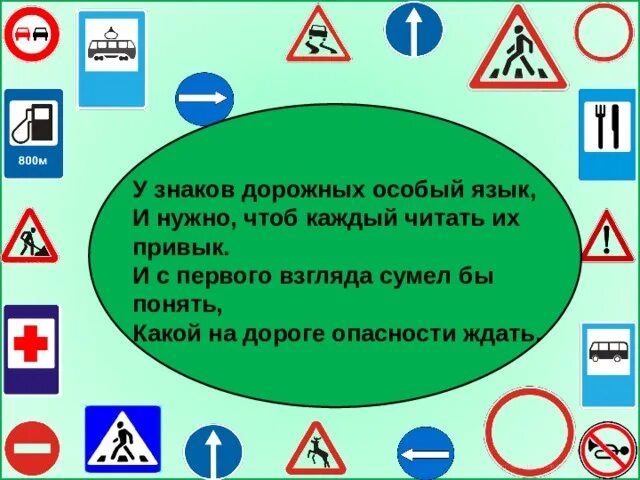 800м

У знаков дорожных особый язык,
И нужно, чтоб каждый читать их привык.
И с первого взгляда сумел бы понять,
Какой на дороге опасности ждать.